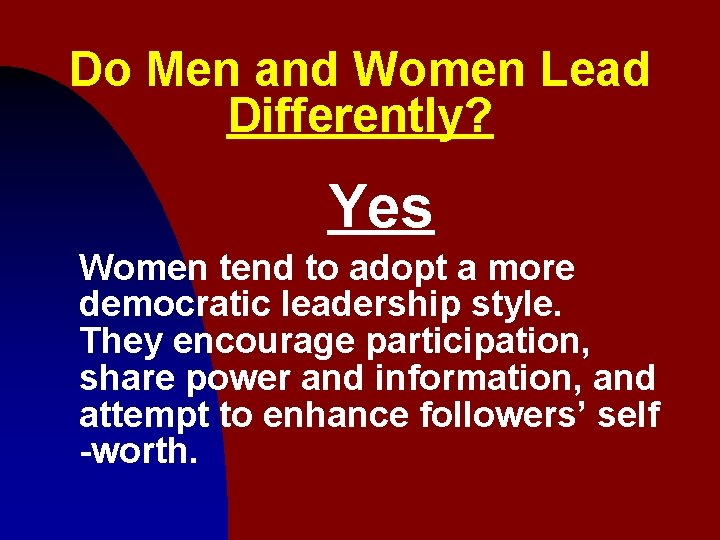 Do Men and Women Lead Differently?

Yes

Women tend to adopt a more democratic leadership style. They encourage participation, share power and information, and attempt to enhance followers' self -worth.